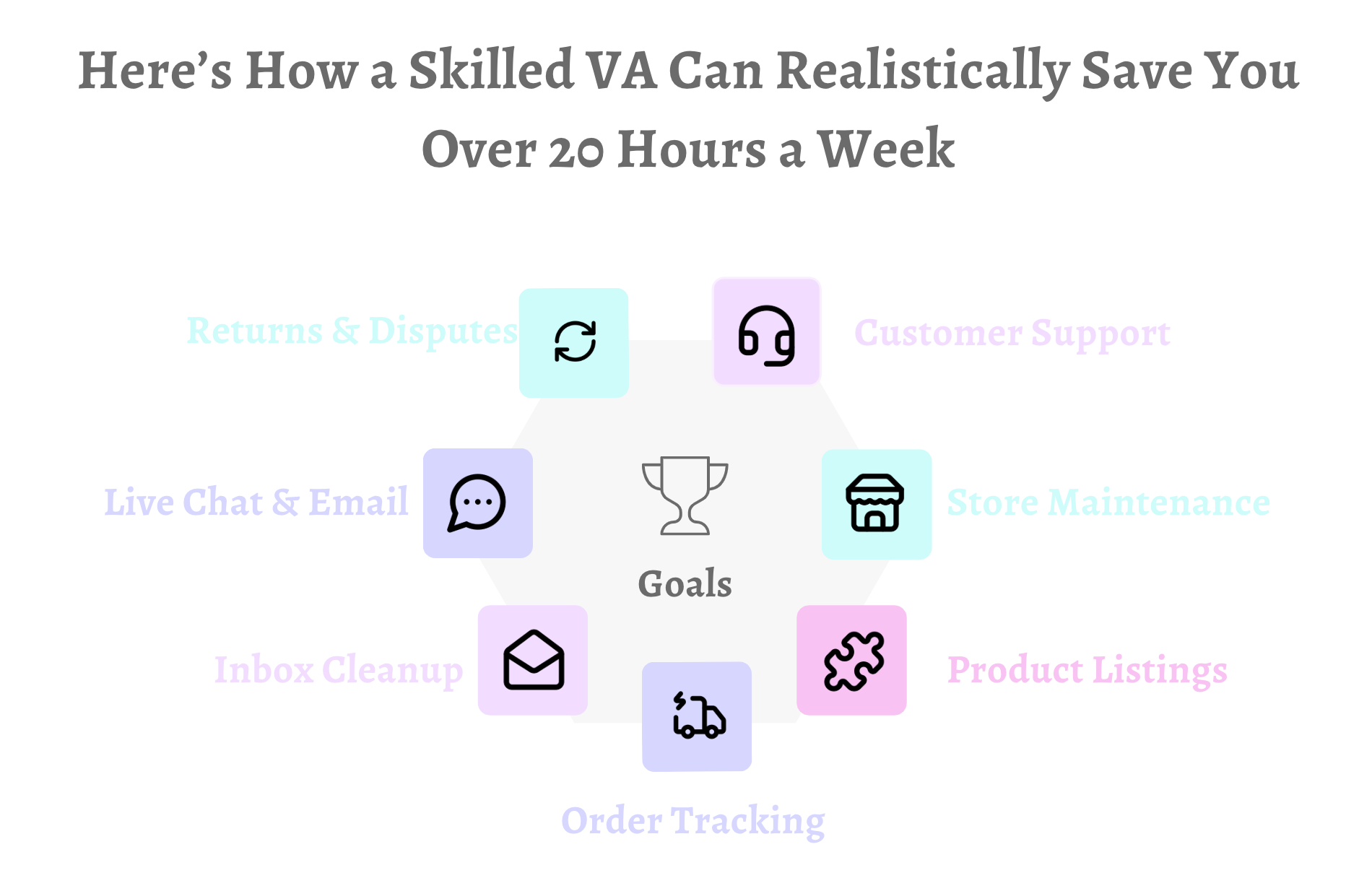 Here's How a Skilled VA Can Realistically Save You Over 20 Hours a Week

Returns & Disputes

Customer Support

Live Chat & Email

Goals

Store Maintenance

Inbox Cleanup

Product Listings

Order Tracking